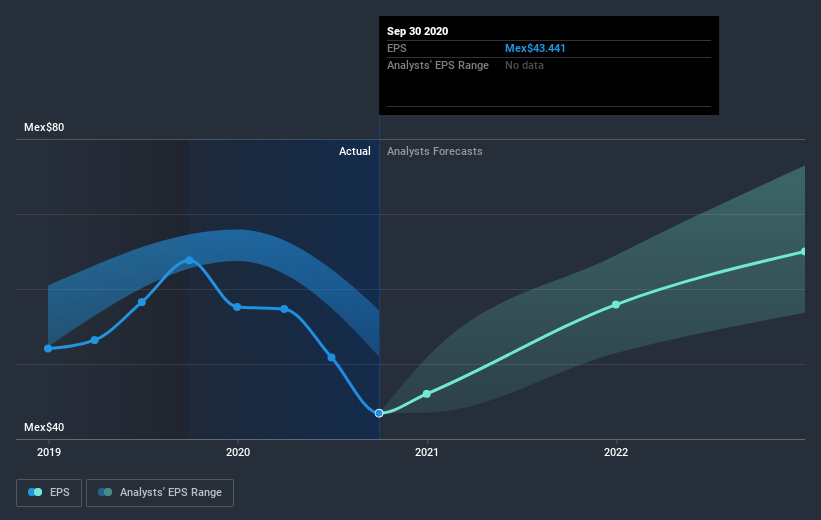 Sep 30 2020
EPS Mex$43.441
Analysts' EPS Range No data

Mex$80
Actual Analysts Forecasts
Mex$40

2019 2020 2021 2022

EPS Analysts' EPS Range